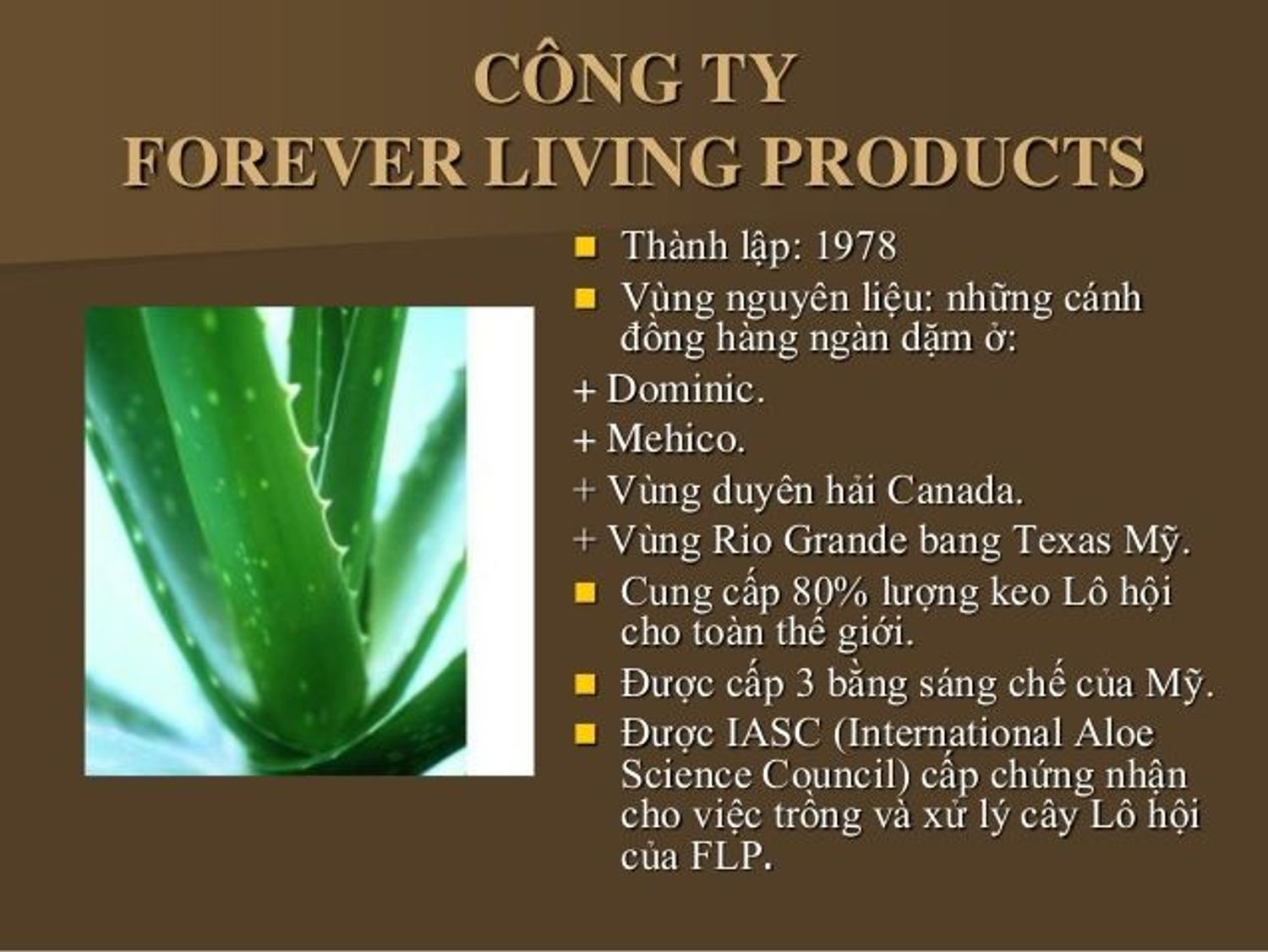 CÔNG TY
FOREVER LIVING PRODUCTS

Thành lập: 1978

Vùng nguyên liệu: những cánh đồng hàng ngàn dặm ở:

+ Dominic.

+ Mehico.

+ Vùng duyên hải Canada.

+ Vùng Rio Grande bang Texas Mỹ.

Cung cấp 80% lượng keo Lô hội cho toàn thế giới.

Được cấp 3 bằng sáng chế của Mỹ.

Được IASC (International Aloe Science Council) cấp chứng nhận cho việc trồng và xử lý cây Lô hội của FLP.